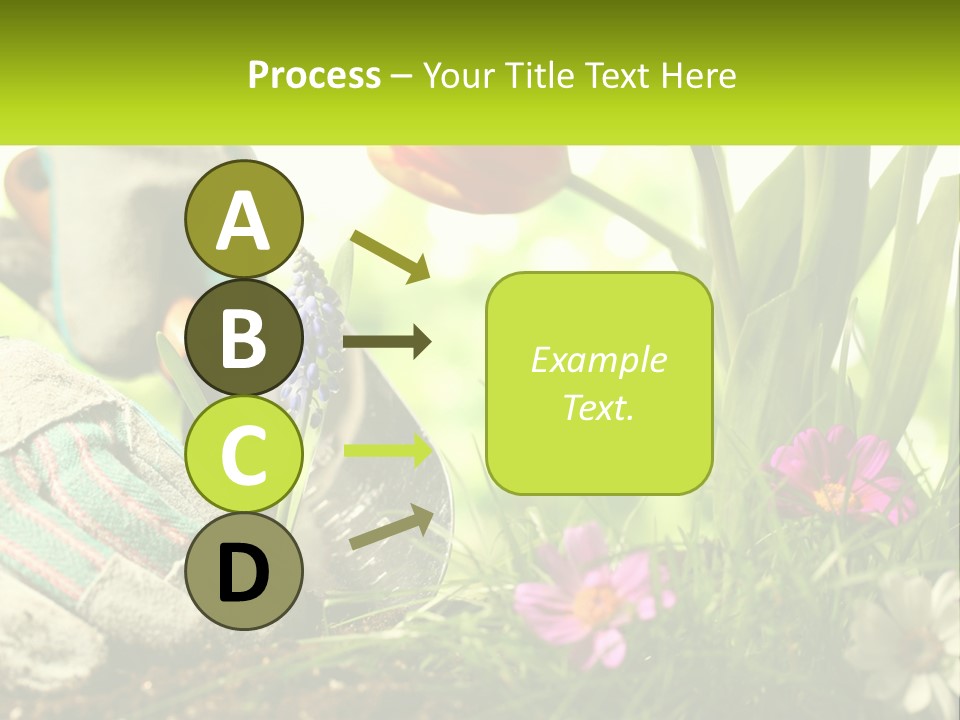 Process – Your Title Text Here

A

B

C

D

Example Text.